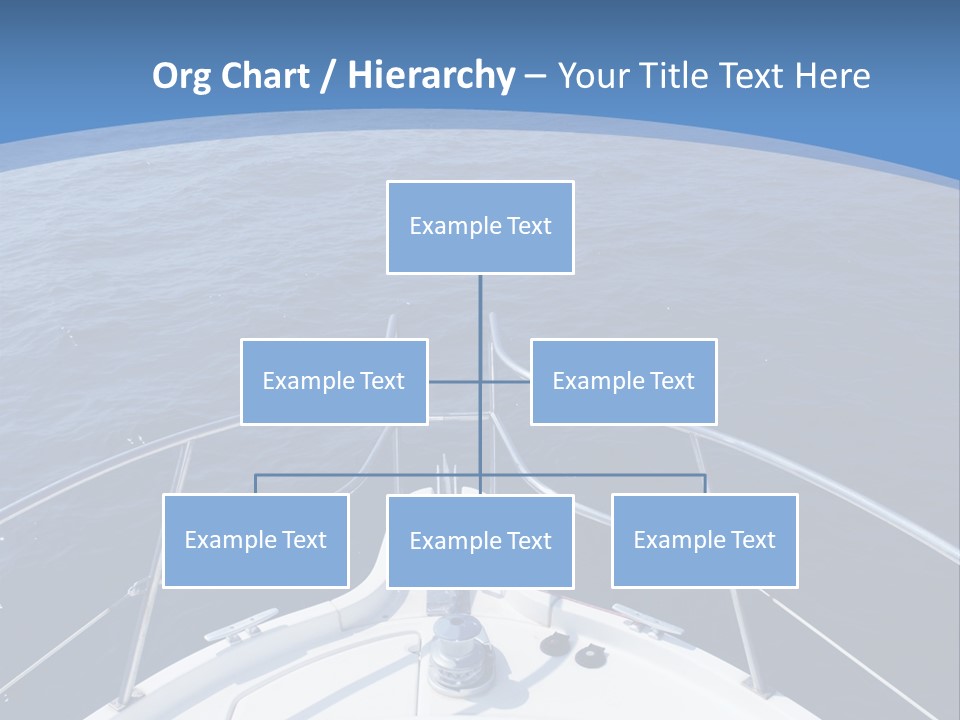 Org Chart / Hierarchy – Your Title Text Here

Example Text

Example Text

Example Text

Example Text

Example Text

Example Text